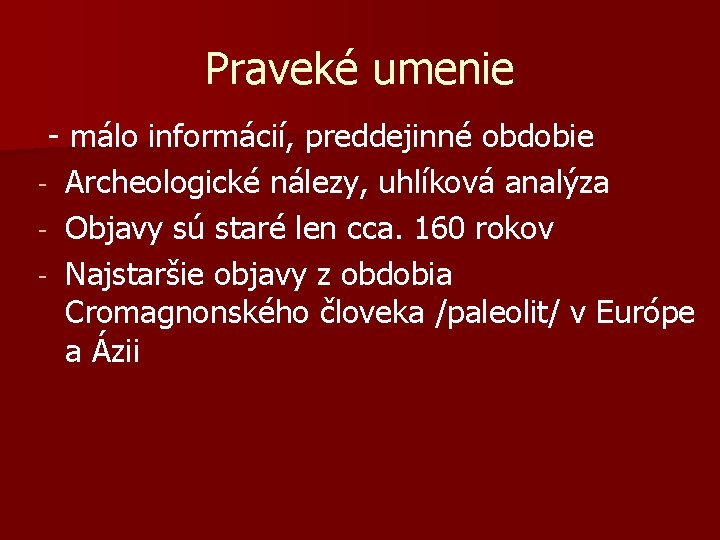 Praveké umenie

- málo informácií, preddejinné obdobie
- Archeologické nálezy, uhlíková analýza
- Objavy sú staré len cca. 160 rokov
- Najstaršie objavy z obdobia Cromagnonského človeka /paleolit/ v Európe a Ázii